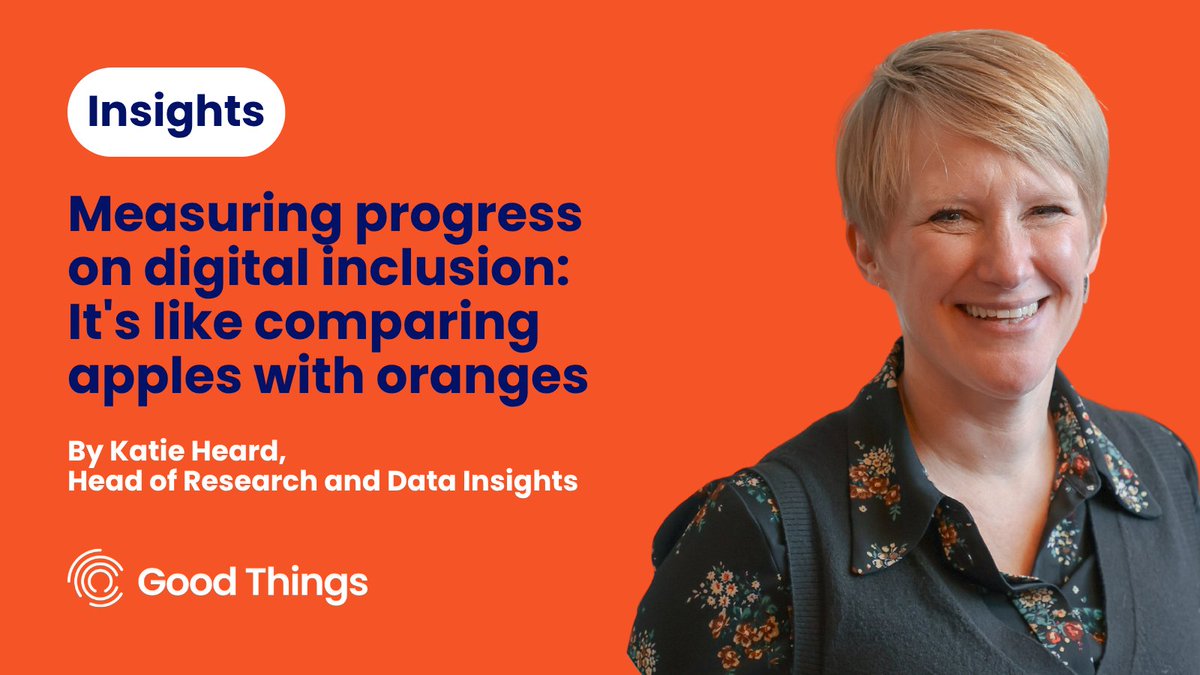 Insights

Measuring progress on digital inclusion: It's like comparing apples with oranges

By Katie Heard,
Head of Research and Data Insights

Good Things